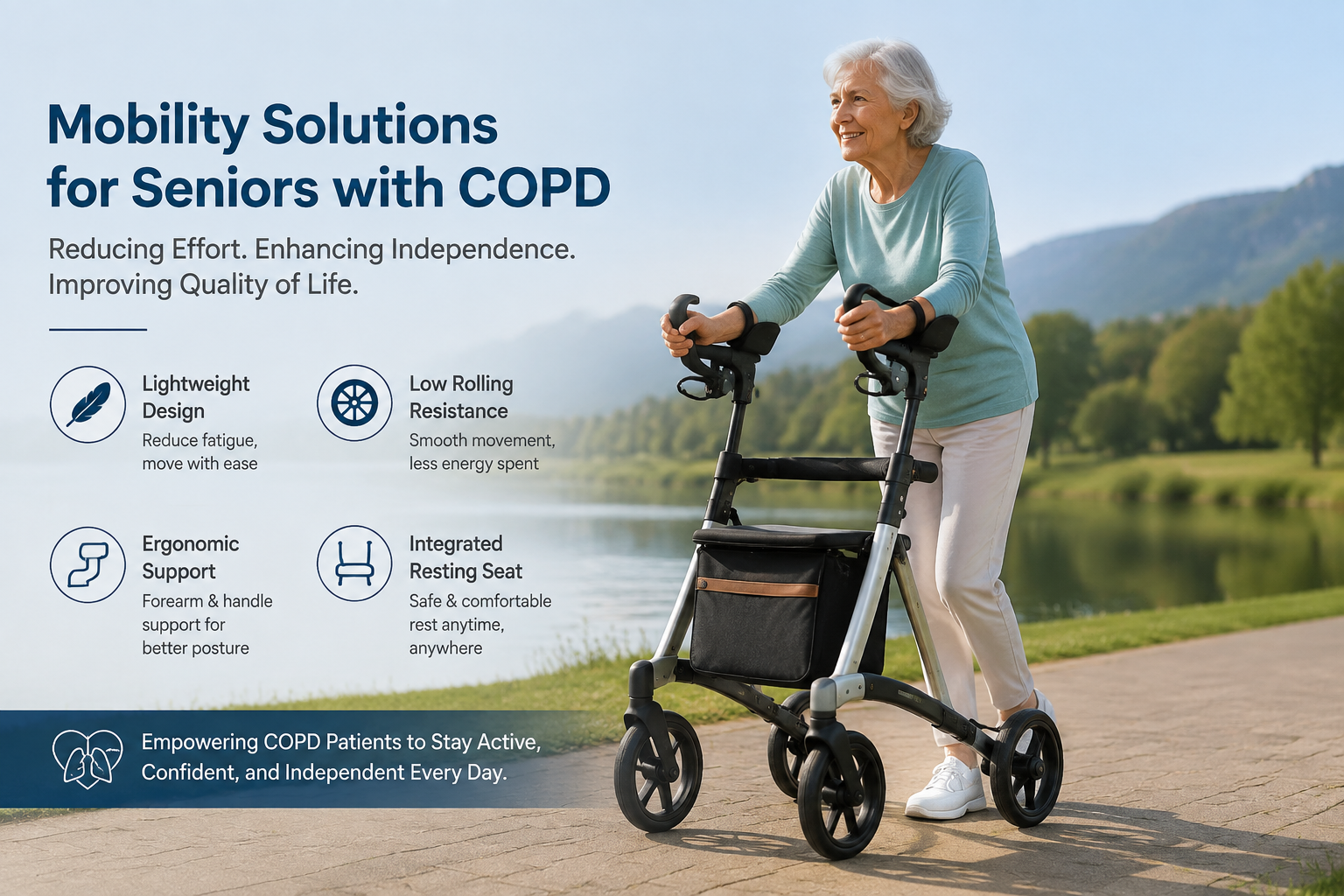 Mobility Solutions for Seniors with COPD

Reducing Effort. Enhancing Independence. Improving Quality of Life.

Lightweight Design
Reduce fatigue, move with ease

Low Rolling Resistance
Smooth movement, less energy spent

Ergonomic Support
Forearm & handle support for better posture

Integrated Resting Seat
Safe & comfortable rest anytime, anywhere

Empowering COPD Patients to Stay Active, Confident, and Independent Every Day.